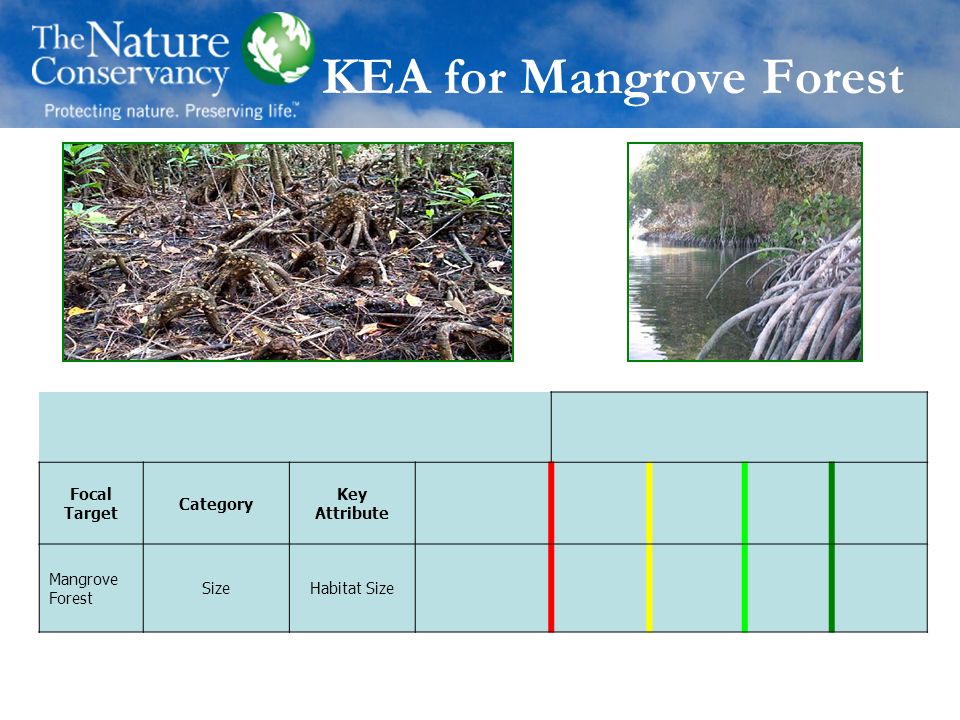 The Nature Conservancy
Protecting nature. Preserving life.™

KEA for Mangrove Forest

| Focal Target | Category | Key Attribute | | | | | |
|---|---|---|---|---|---|---|---|
| Mangrove Forest | Size | Habitat Size | | | | | |